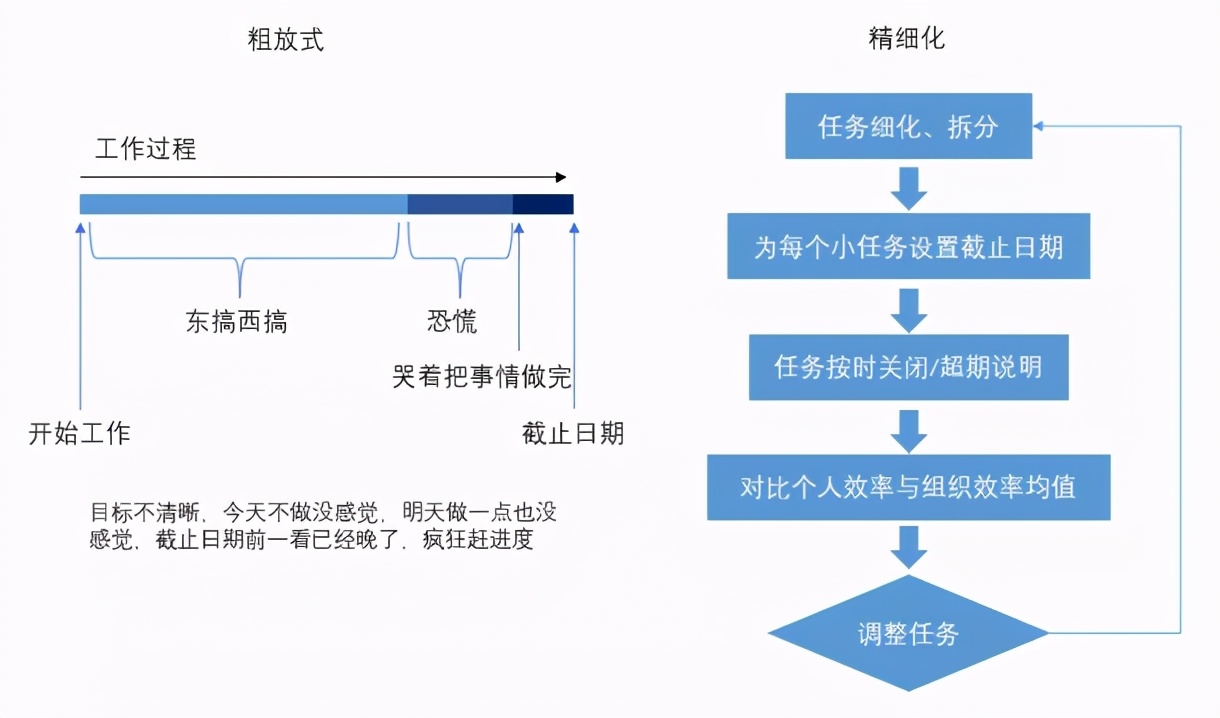 粗放式

工作过程

东搞西搞

恐慌

哭着把事情做完

开始工作

截止日期

目标不清晰，今天不做没感觉，明天做一点也没感觉，截止日期前一看已经晚了，疯狂赶进度

精细化

任务细化、拆分

为每个小任务设置截止日期

任务按时关闭/超期说明

对比个人效率与组织效率均值

调整任务